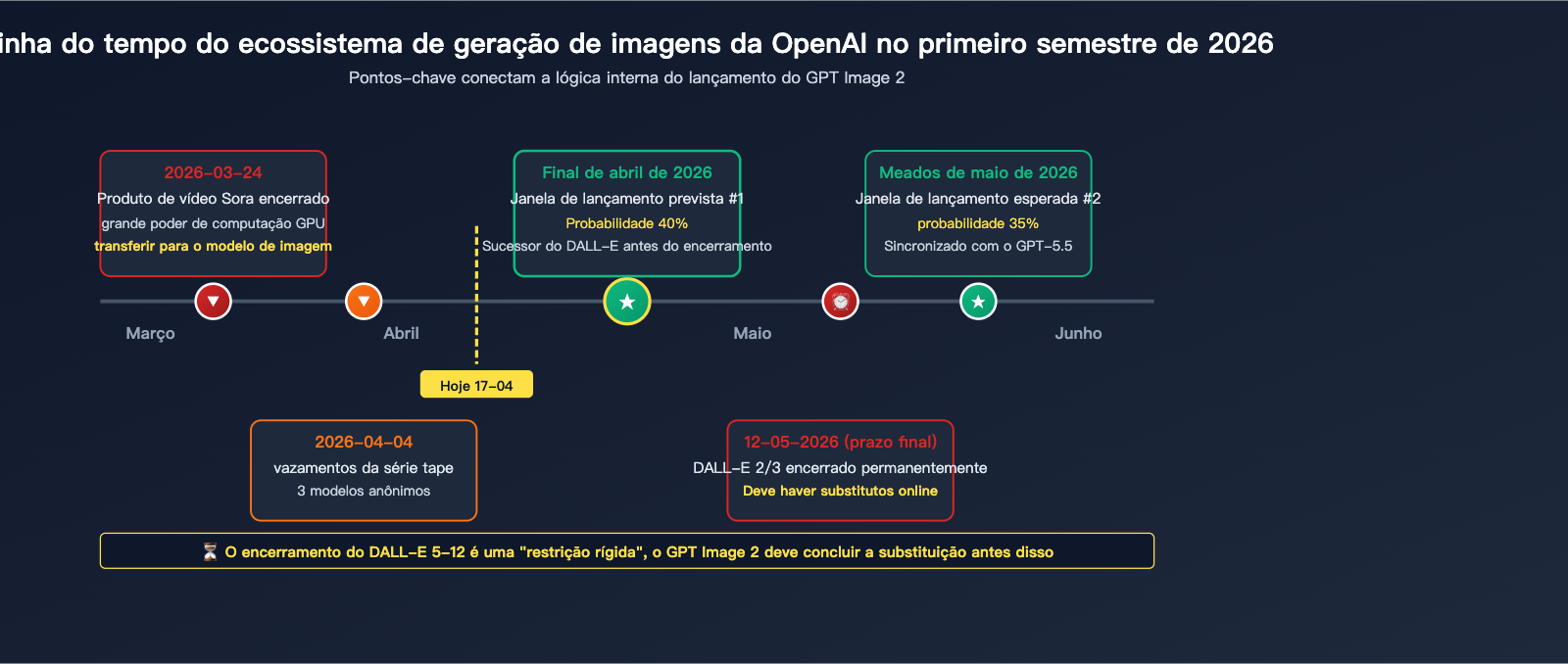 inha do tempo do ecossistema de geração de imagens da OpenAI no primeiro semestre de 2026

Pontos-chave conectam a lógica interna do lançamento do GPT Image 2

2026-03-24
Produto de vídeo Sora encerrado
grande poder de computação GPU
transferir para o modelo de imagem

Final de abril de 2026
Janela de lançamento prevista #1
Probabilidade 40%
Sucessor do DALL-E antes do encerramento

Meados de maio de 2026
Janela de lançamento esperada #2
probabilidade 35%
Sincronizado com o GPT-5.5

Março
Abril
Maio
Junho

Hoje 17-04

2026-04-04
vazamentos da série tape
3 modelos anônimos

12-05-2026 (prazo final)
DALL-E 2/3 encerrado permanentemente
Deve haver substitutos online

⏳ O encerramento do DALL-E 5-12 é uma "restrição rígida", o GPT Image 2 deve concluir a substituição antes disso